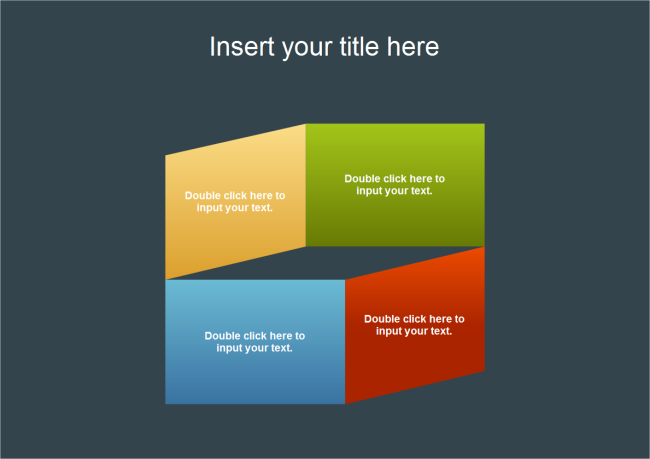 Insert your title here

Double click here to input your text.

Double click here to input your text.

Double click here to input your text.

Double click here to input your text.